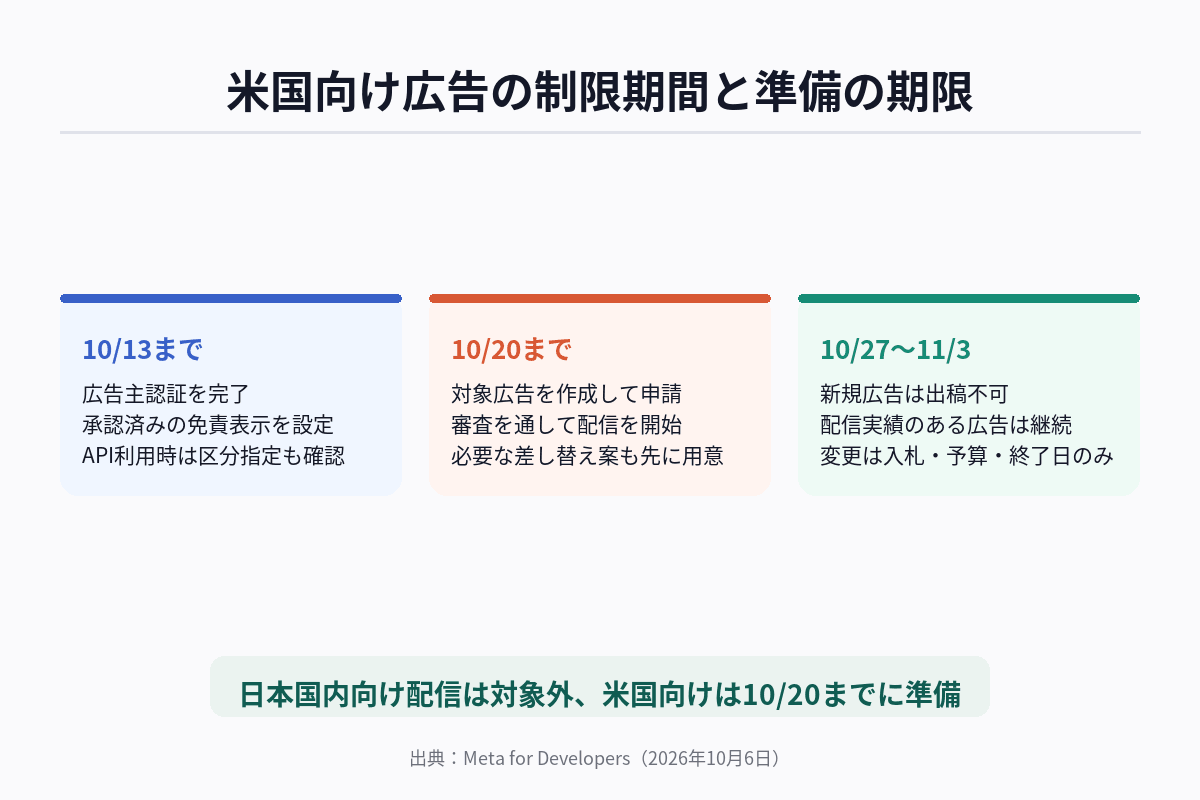 米国向け広告の制限期間と準備の期限

10/13まで

広告主認証を完了
承認済みの免責表示を設定
API利用時は区分指定も確認

10/20まで

対象広告を作成して申請
審査を通して配信を開始
必要な差し替え案も先に用意

10/27〜11/3

新規広告は出稿不可
配信実績のある広告は継続
変更は入札・予算・終了日のみ

日本国内向け配信は対象外、米国向けは10/20までに準備

出典：Meta for Developers（2026年10月6日）